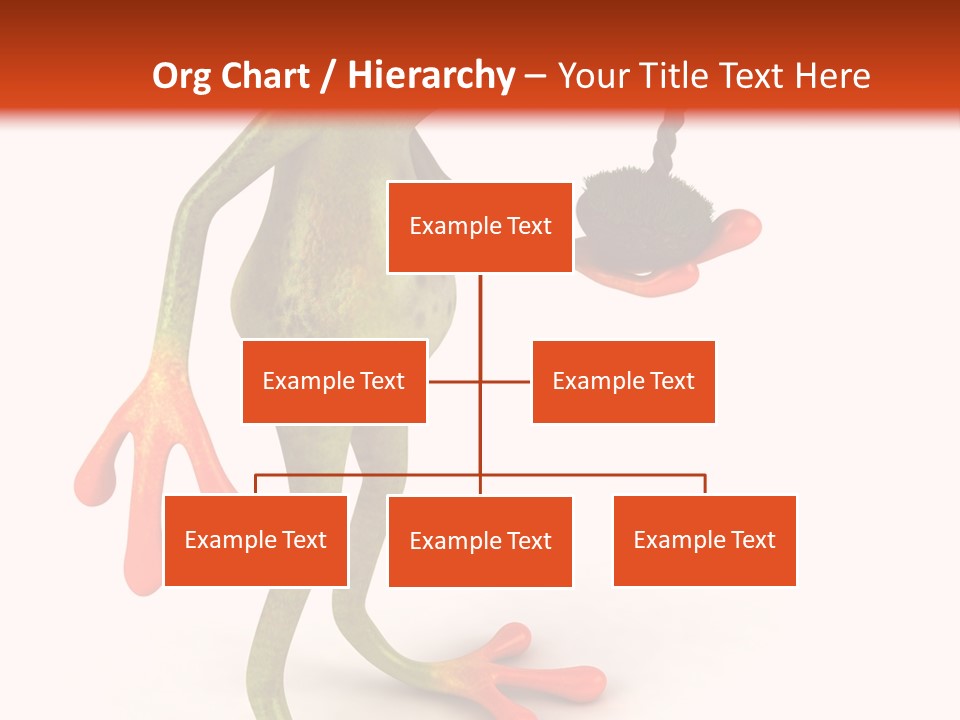 Org Chart / Hierarchy – Your Title Text Here

Example Text

Example Text

Example Text

Example Text

Example Text

Example Text